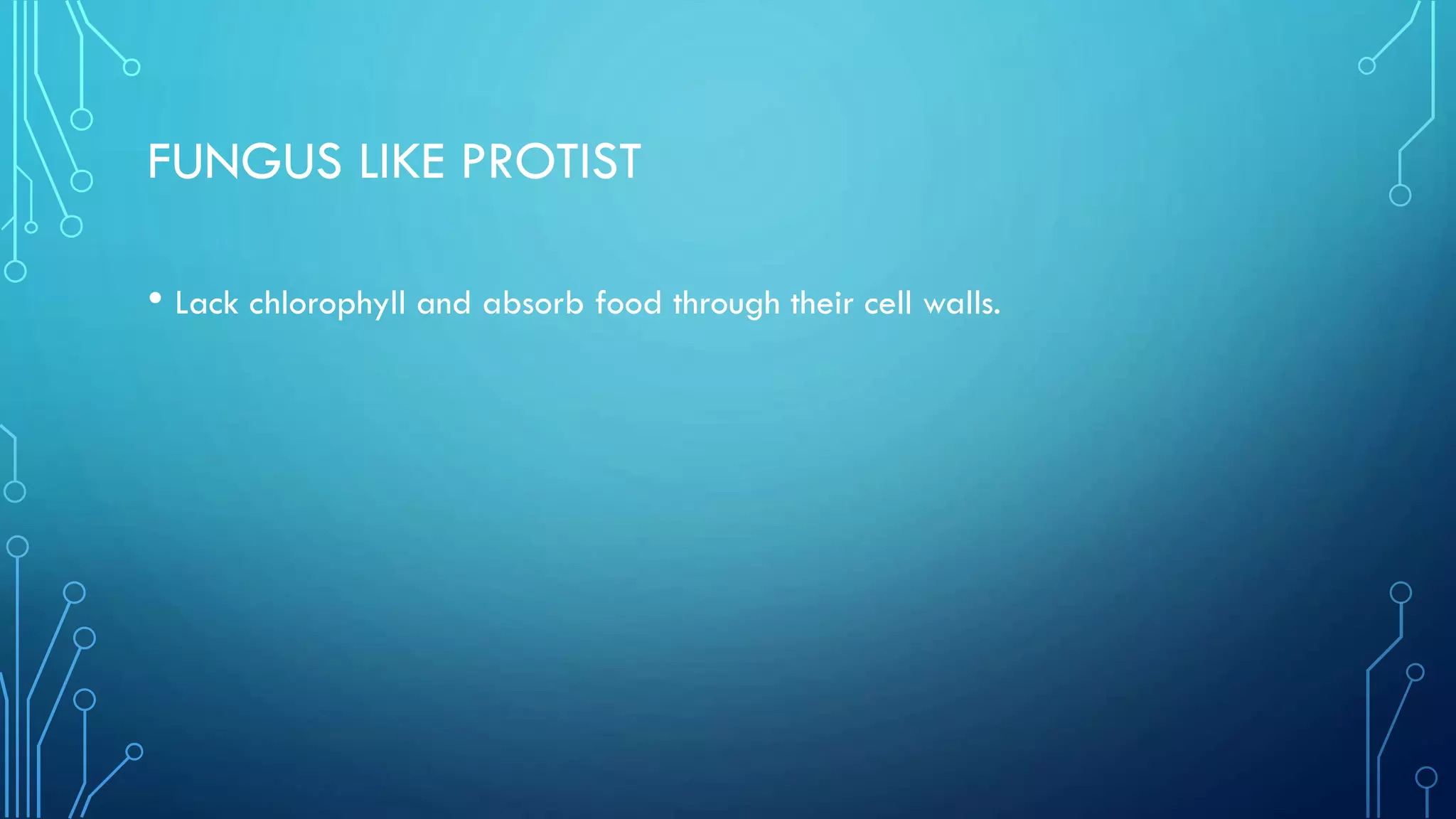 FUNGUS LIKE PROTIST

• Lack chlorophyll and absorb food through their cell walls.